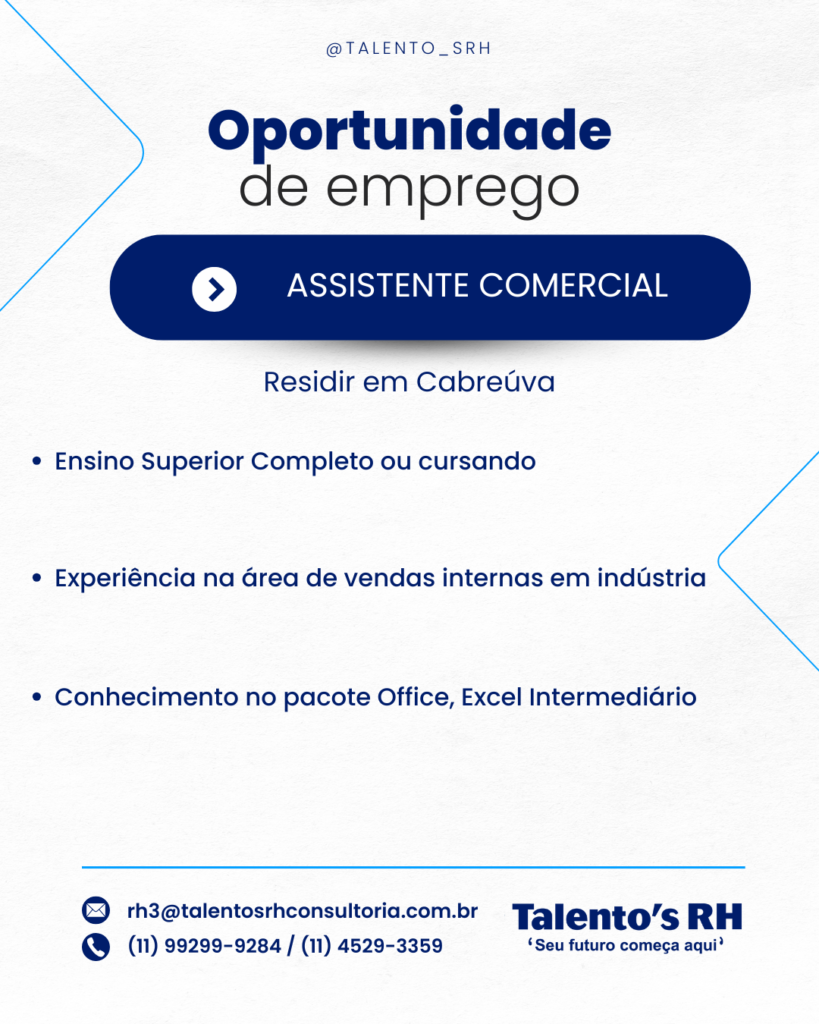 @TALENTO_SRH

Oportunidade
de emprego

ASSISTENTE COMERCIAL

Residir em Cabreúva

• Ensino Superior Completo ou cursando

• Experiência na área de vendas internas em indústria

• Conhecimento no pacote Office, Excel Intermediário

rh3@talentosrhconsultoria.com.br
(11) 99299-9284 / (11) 4529-3359

Talento's RH
'Seu futuro começa aqui'